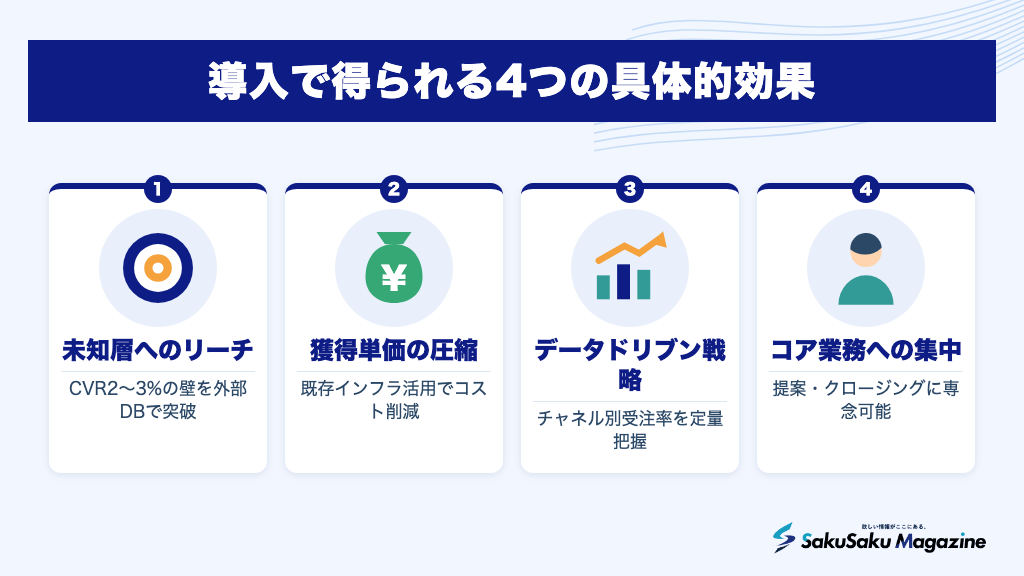 導入で得られる4つの具体的効果

1
未知層へのリーチ
CVR2〜3%の壁を外部DBで突破

2
¥
獲得単価の圧縮
既存インフラ活用でコスト削減

3
データドリブン戦略
チャネル別受注率を定量把握

4
コア業務への集中
提案・クロージングに専念可能

欲しい情報がここにある。
SakuSaku Magazine